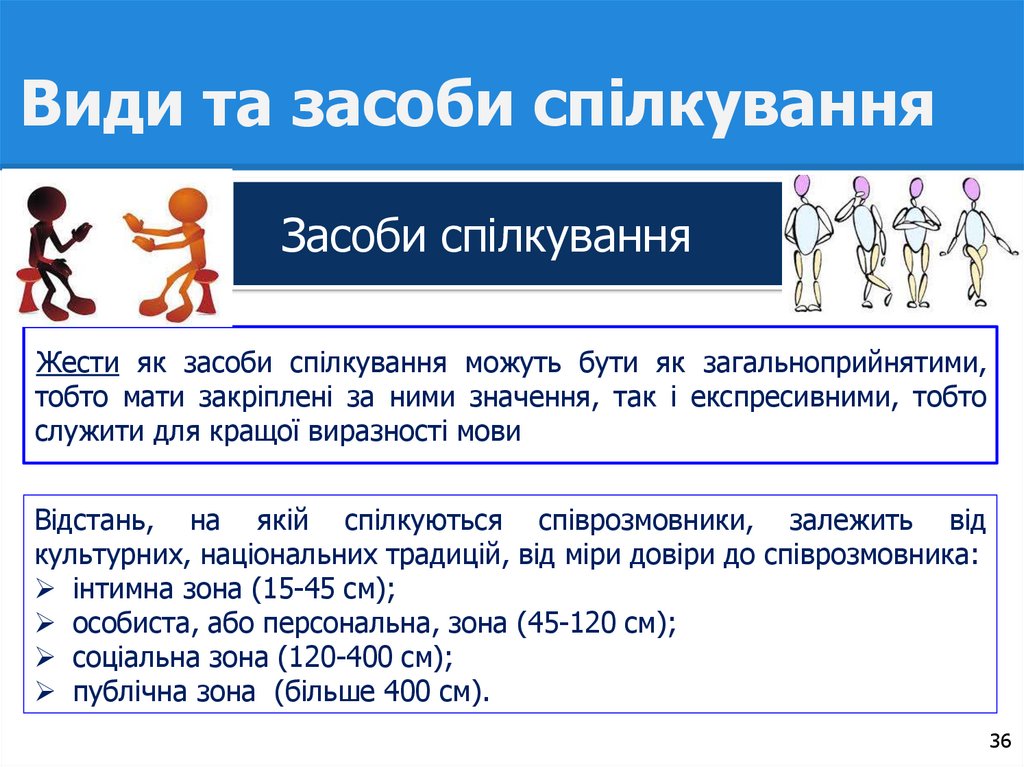 Види та засоби спілкування

Засоби спілкування

Жести як засоби спілкування можуть бути як загальноприйнятими, тобто мати закріплені за ними значення, так і експресивними, тобто служити для кращої виразності мови

Відстань, на якій спілкуються співрозмовники, залежить від культурних, національних традицій, від міри довіри до співрозмовника:
➢ інтимна зона (15-45 см);
➢ особиста, або персональна, зона (45-120 см);
➢ соціальна зона (120-400 см);
➢ публічна зона (більше 400 см).

36